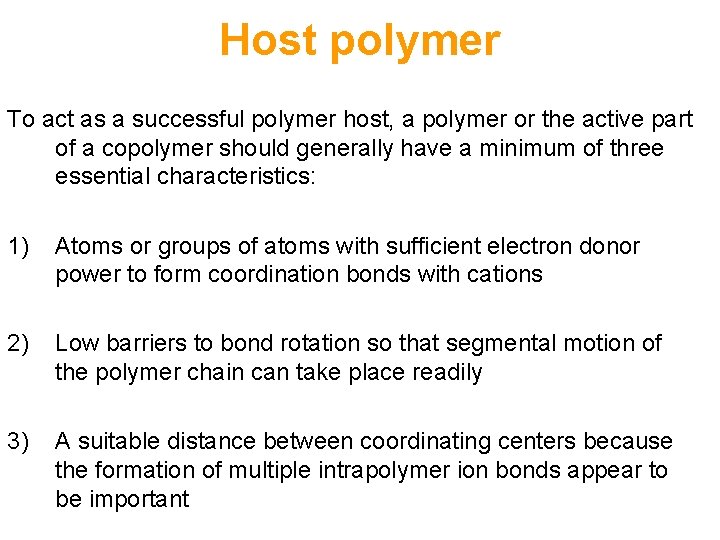 Host polymer

To act as a successful polymer host, a polymer or the active part of a copolymer should generally have a minimum of three essential characteristics:

1) Atoms or groups of atoms with sufficient electron donor power to form coordination bonds with cations

2) Low barriers to bond rotation so that segmental motion of the polymer chain can take place readily

3) A suitable distance between coordinating centers because the formation of multiple intrapolymer ion bonds appear to be important